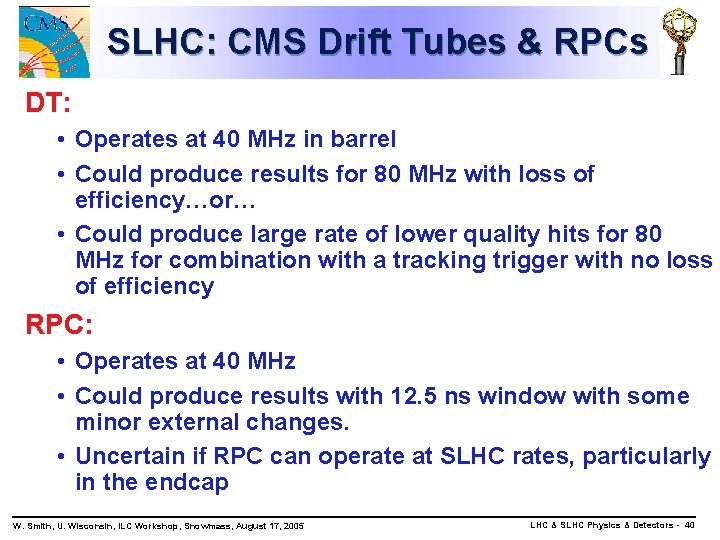 CMS

SLHC: CMS Drift Tubes & RPCs

DT:

• Operates at 40 MHz in barrel

• Could produce results for 80 MHz with loss of efficiency…or…

• Could produce large rate of lower quality hits for 80 MHz for combination with a tracking trigger with no loss of efficiency

RPC:

• Operates at 40 MHz

• Could produce results with 12.5 ns window with some minor external changes.

• Uncertain if RPC can operate at SLHC rates, particularly in the endcap

W. Smith, U. Wisconsin, ILC Workshop, Snowmass, August 17, 2005

LHC & SLHC Physics & Detectors - 40